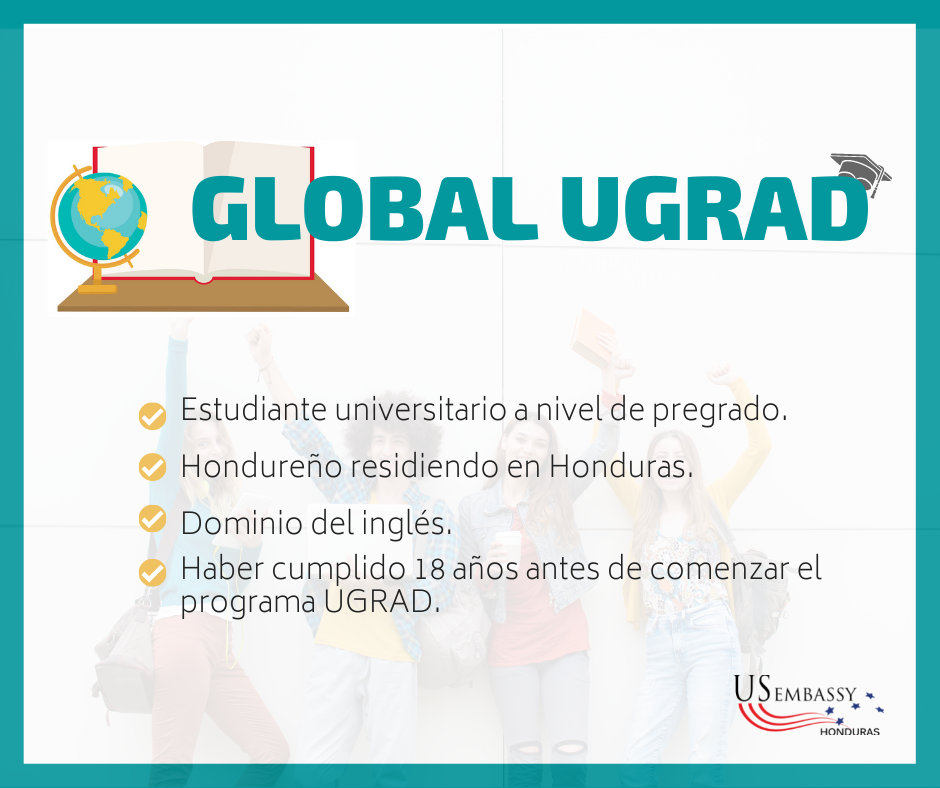 GLOBAL UGRAD

Estudiante universitario a nivel de pregrado.

Hondureño residiendo en Honduras.

Dominio del inglés.

Haber cumplido 18 años antes de comenzar el programa UGRAD.

US EMBASSY
HONDURAS